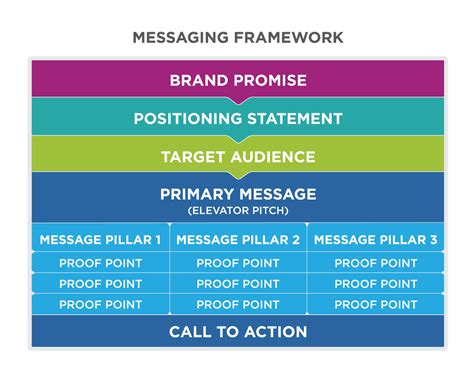 MESSAGING FRAMEWORK

BRAND PROMISE

POSITIONING STATEMENT

TARGET AUDIENCE

PRIMARY MESSAGE
(ELEVATOR PITCH)

| MESSAGE PILLAR 1 | MESSAGE PILLAR 2 | MESSAGE PILLAR 3 |
|---|---|---|
| PROOF POINT | PROOF POINT | PROOF POINT |
| PROOF POINT | PROOF POINT | PROOF POINT |
| PROOF POINT | PROOF POINT | PROOF POINT |

CALL TO ACTION